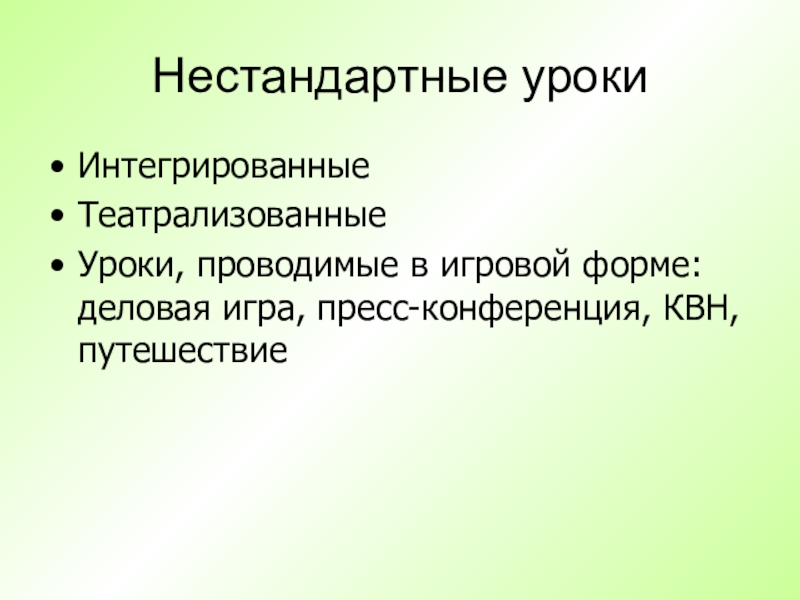 Нестандартные уроки

• Интегрированные
• Театрализованные
• Уроки, проводимые в игровой форме: деловая игра, пресс-конференция, КВН, путешествие